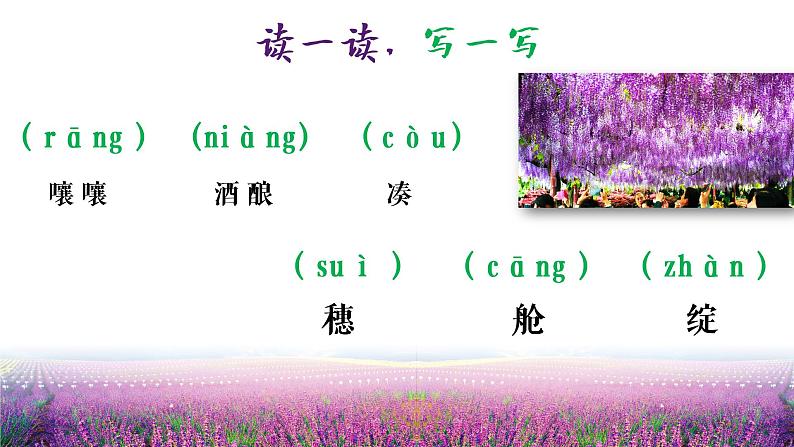 读一读，写一写

（rāng） （niàng） （còu）
嚷嚷 酒酿 凑

（suì） （cāng） （zhàn）
穗 舱 绽